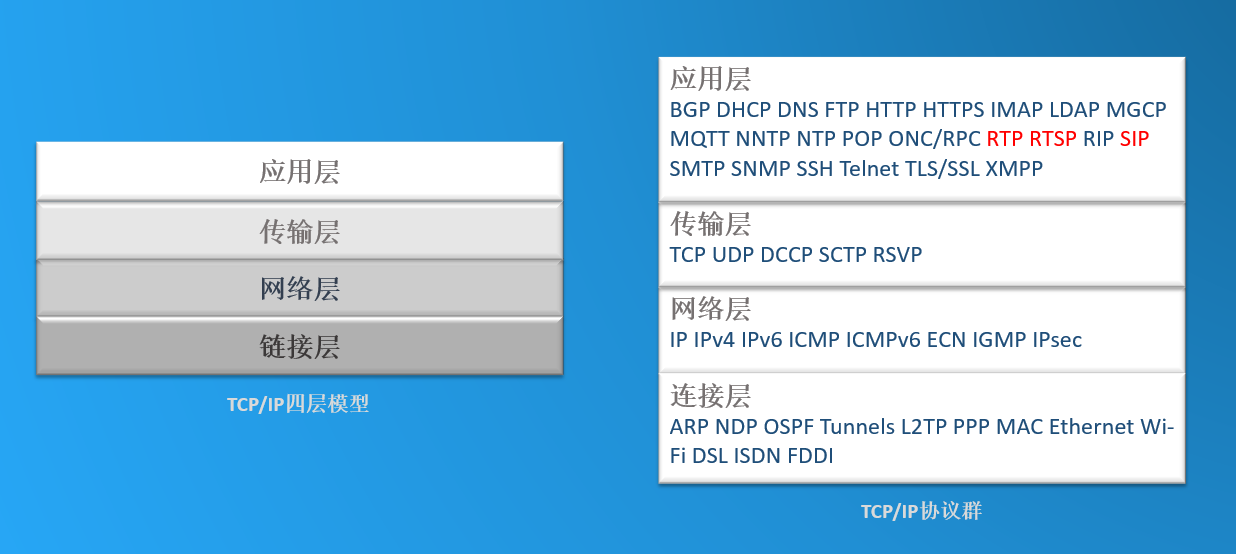 应用层
传输层
网络层
链接层

TCP/IP四层模型

应用层
BGP DHCP DNS FTP HTTP HTTPS IMAP LDAP MGCP MQTT NNTP NTP POP ONC/RPC RTP RTSP RIP SIP SMTP SNMP SSH Telnet TLS/SSL XMPP

传输层
TCP UDP DCCP SCTP RSVP

网络层
IP IPv4 IPv6 ICMP ICMPv6 ECN IGMP IPsec

连接层
ARP NDP OSPF Tunnels L2TP PPP MAC Ethernet Wi-Fi DSL ISDN FDDI

TCP/IP协议群